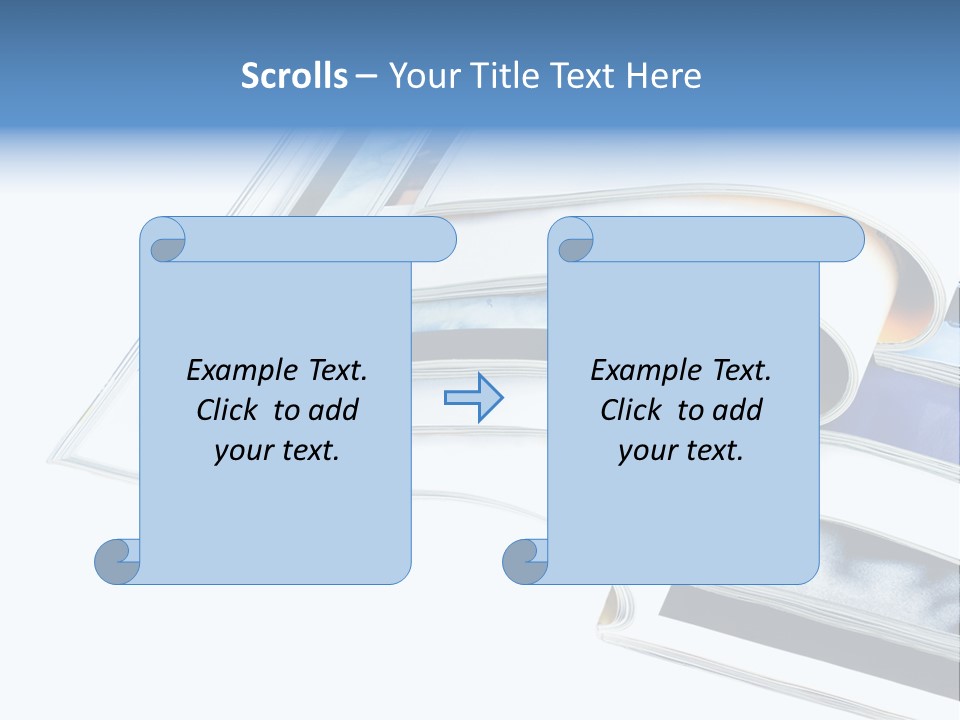 Scrolls – Your Title Text Here

Example Text. Click to add your text.

Example Text. Click to add your text.